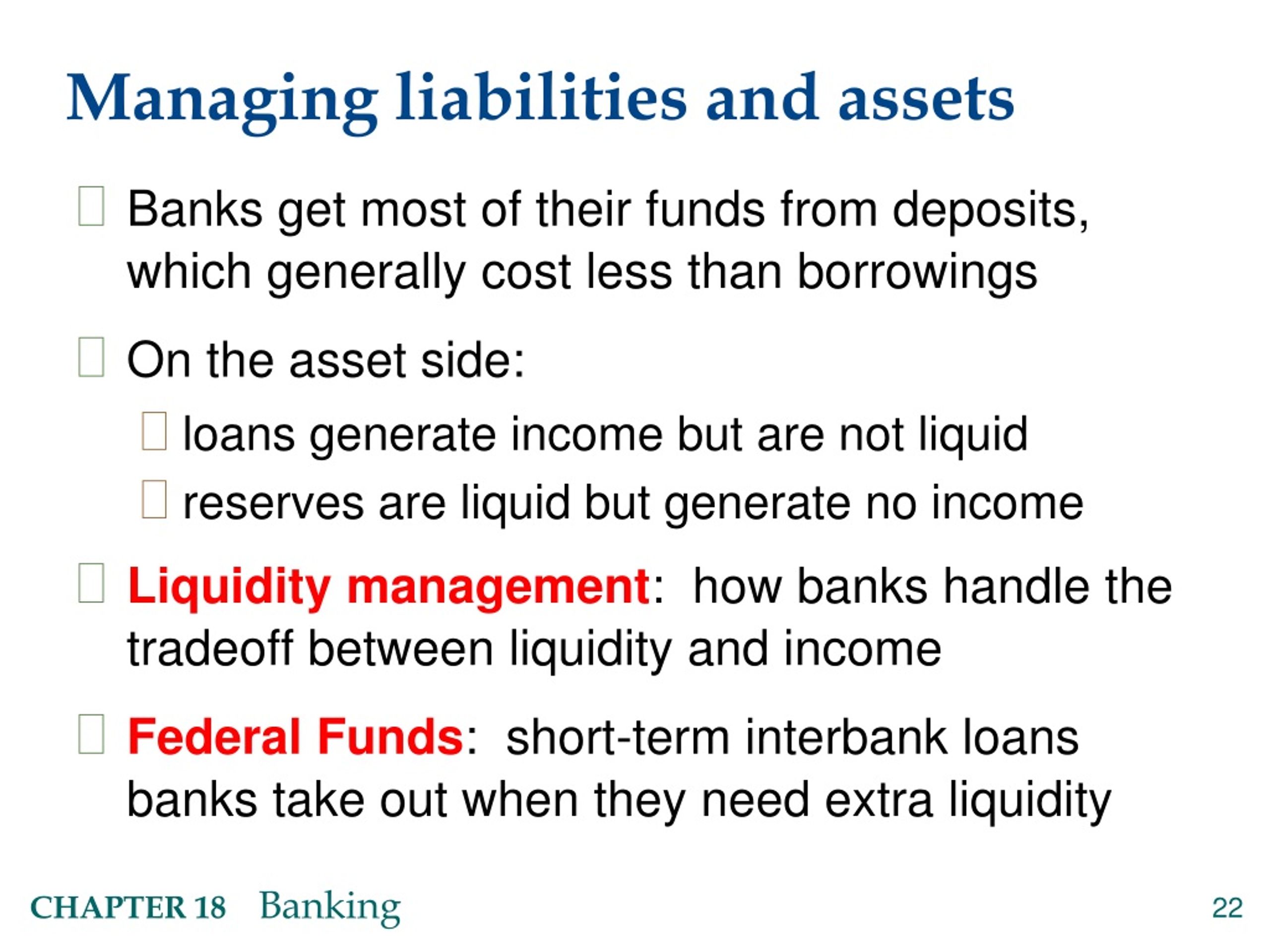 Managing liabilities and assets

Banks get most of their funds from deposits, which generally cost less than borrowings

On the asset side:

loans generate income but are not liquid

reserves are liquid but generate no income

Liquidity management: how banks handle the tradeoff between liquidity and income

Federal Funds: short-term interbank loans banks take out when they need extra liquidity

CHAPTER 18 Banking

22